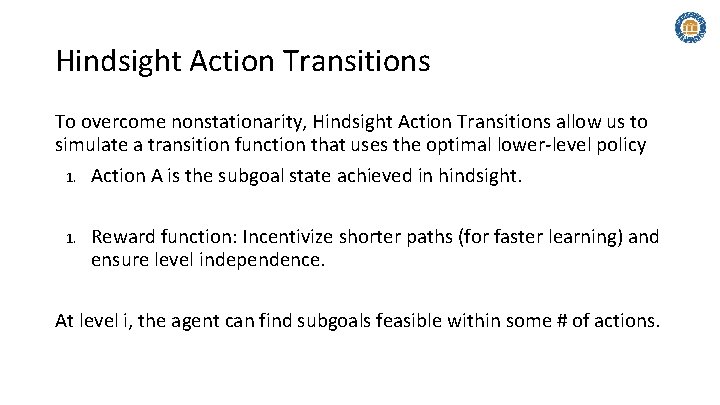 Hindsight Action Transitions

To overcome nonstationarity, Hindsight Action Transitions allow us to simulate a transition function that uses the optimal lower-level policy

1. Action A is the subgoal state achieved in hindsight.

1. Reward function: Incentivize shorter paths (for faster learning) and ensure level independence.

At level i, the agent can find subgoals feasible within some # of actions.